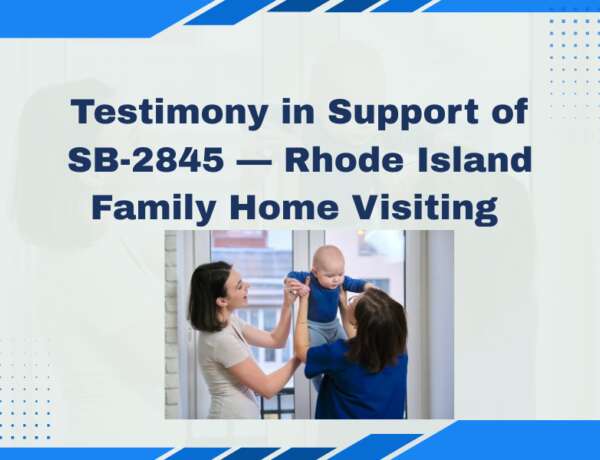 Testimony in Support of SB-2845 — Rhode Island Family Home Visiting